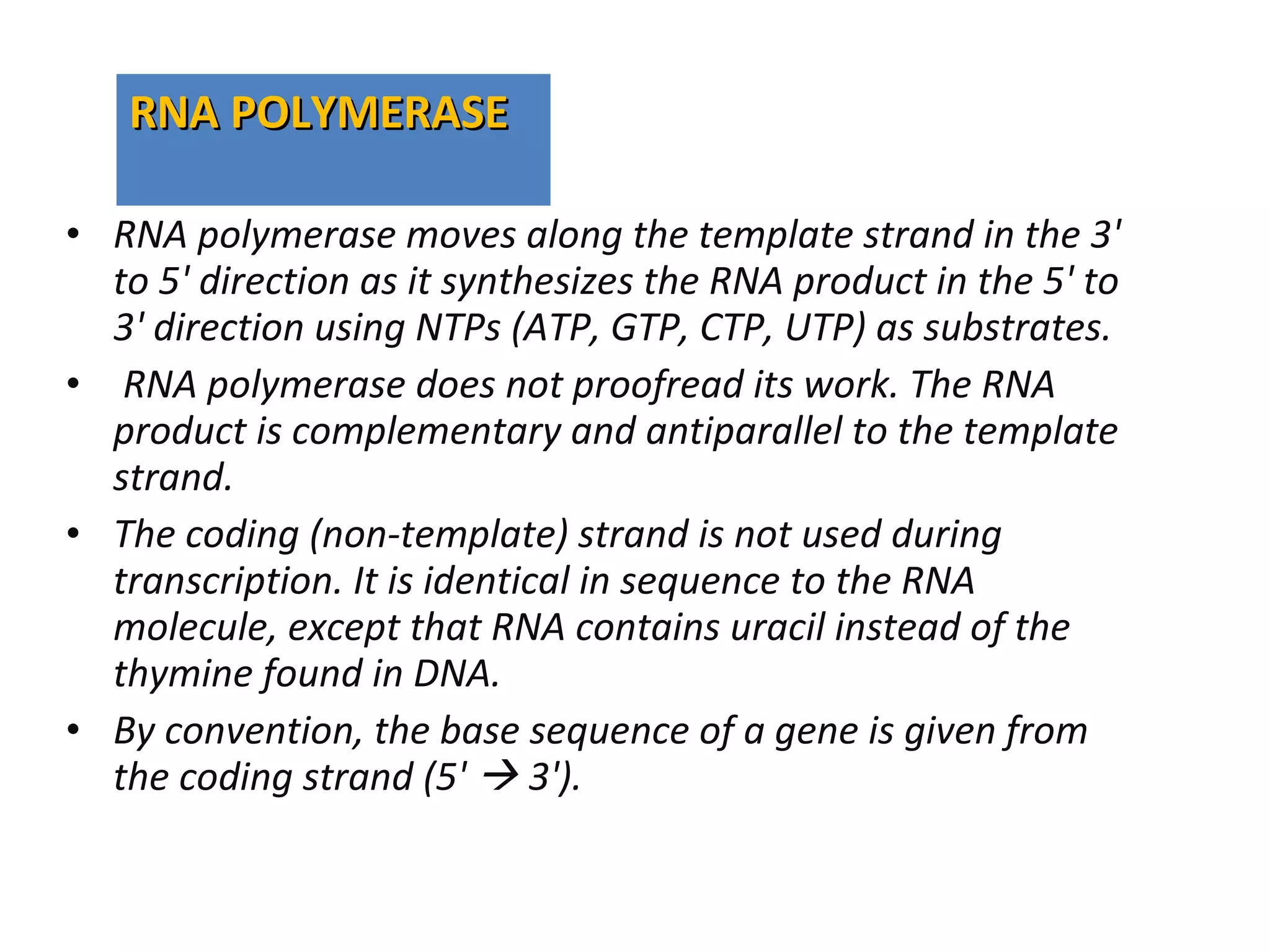 RNA POLYMERASE

• RNA polymerase moves along the template strand in the 3' to 5' direction as it synthesizes the RNA product in the 5' to 3' direction using NTPs (ATP, GTP, CTP, UTP) as substrates.

• RNA polymerase does not proofread its work. The RNA product is complementary and antiparallel to the template strand.

• The coding (non-template) strand is not used during transcription. It is identical in sequence to the RNA molecule, except that RNA contains uracil instead of the thymine found in DNA.

• By convention, the base sequence of a gene is given from the coding strand (5' → 3').